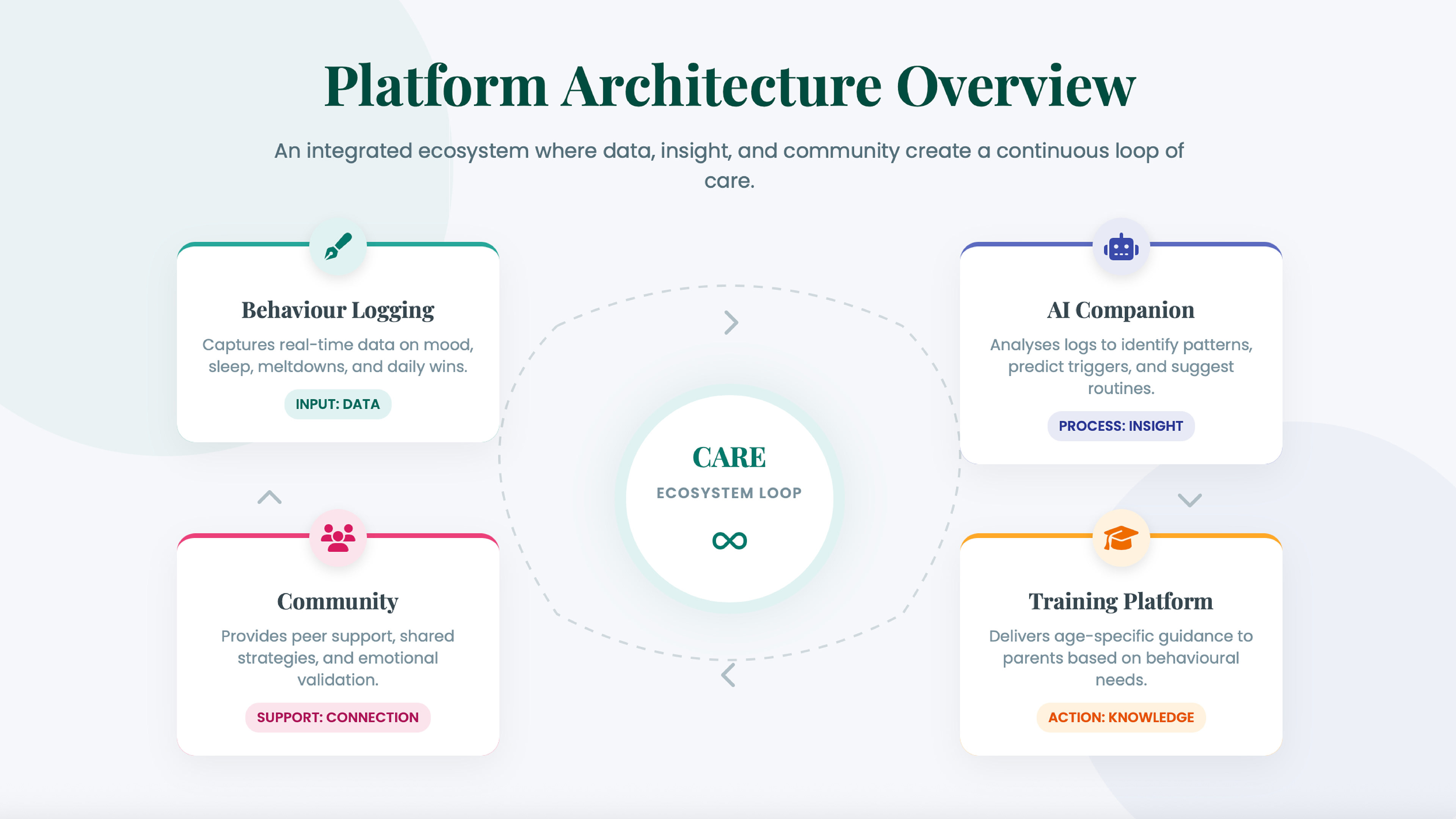 Platform Architecture Overview

An integrated ecosystem where data, insight, and community create a continuous loop of care.

Behaviour Logging

Captures real-time data on mood, sleep, meltdowns, and daily wins.

INPUT: DATA

AI Companion

Analyses logs to identify patterns, predict triggers, and suggest routines.

PROCESS: INSIGHT

CARE

ECOSYSTEM LOOP

Community

Provides peer support, shared strategies, and emotional validation.

SUPPORT: CONNECTION

Training Platform

Delivers age-specific guidance to parents based on behavioural needs.

ACTION: KNOWLEDGE